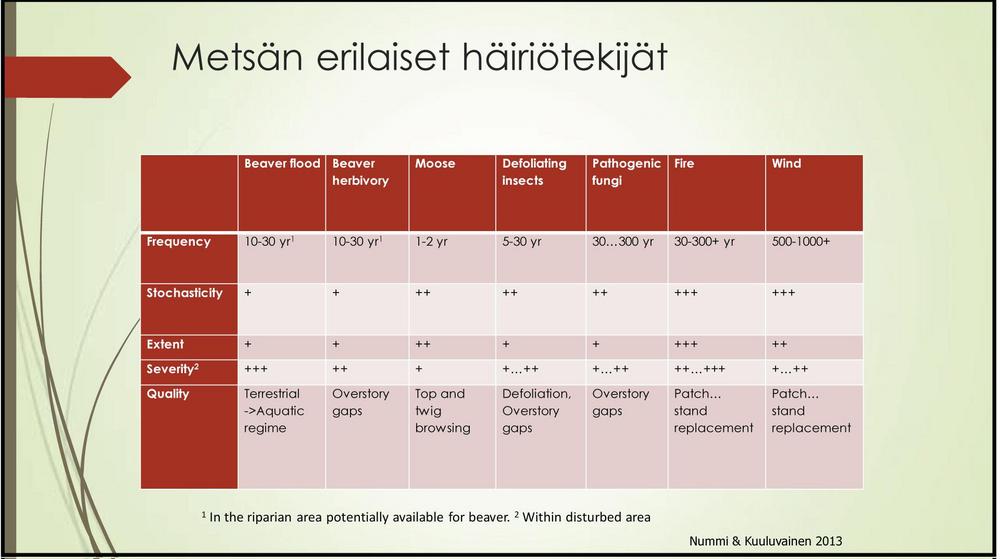 Metsän erilaiset häiriötekijät

| | Beaver flood | Beaver herbivory | Moose | Defoliating insects | Pathogenic fungi | Fire | Wind |
|---|---|---|---|---|---|---|---|
| Frequency | 10-30 yr$^1$ | 10-30 yr$^1$ | 1-2 yr | 5-30 yr | 30…300 yr | 30-300+ yr | 500-1000+ |
| Stochasticity | + | + | ++ | ++ | ++ | +++ | +++ |
| Extent | + | + | ++ | + | + | +++ | ++ |
| Severity$^2$ | +++ | ++ | + | +…++ | +…++ | ++…+++ | +…++ |
| Quality | Terrestrial ->Aquatic regime | Overstory gaps | Top and twig browsing | Defoliation, Overstory gaps | Overstory gaps | Patch… stand replacement | Patch… stand replacement |

$^1$ In the riparian area potentially available for beaver. $^2$ Within disturbed area

Nummi & Kuuluvainen 2013